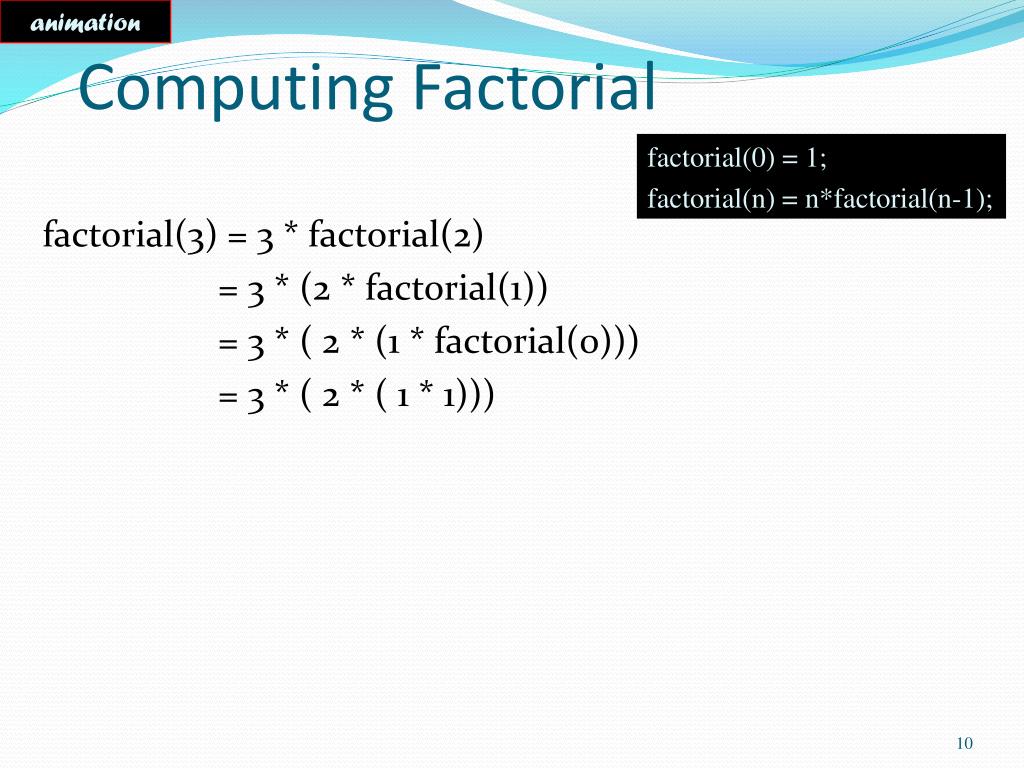 animation

Computing Factorial

factorial(0) = 1;
factorial(n) = n*factorial(n-1);

factorial(3) = 3 * factorial(2)
= 3 * (2 * factorial(1))
= 3 * ( 2 * (1 * factorial(0)))
= 3 * ( 2 * ( 1 * 1)))

10